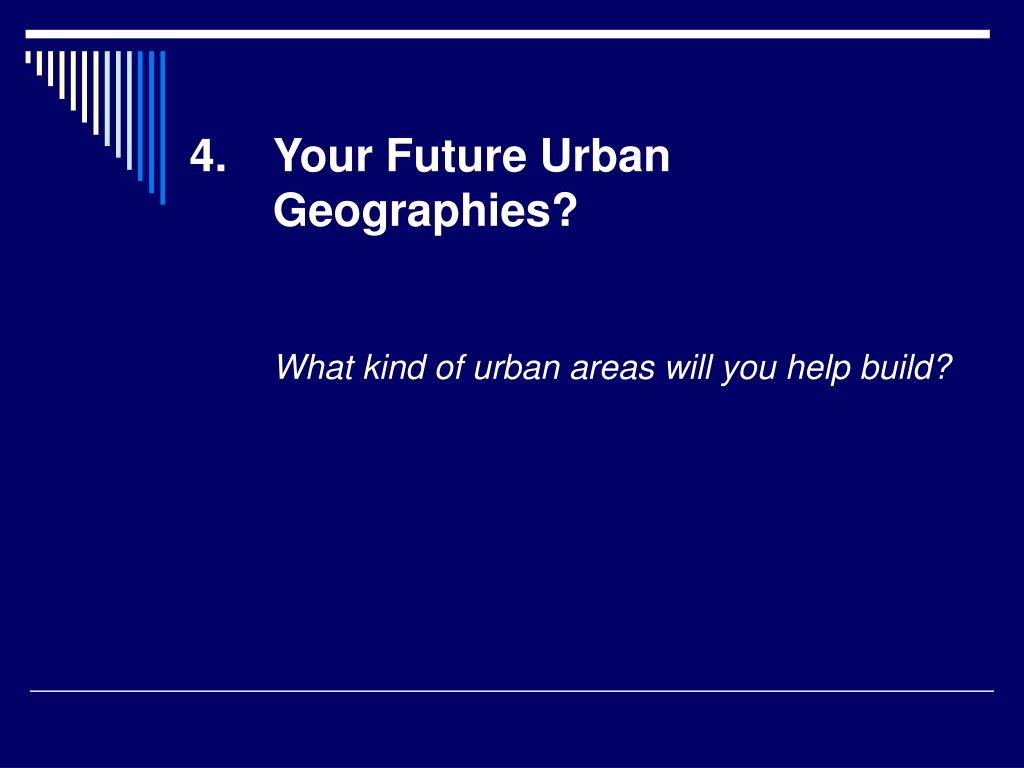 4. Your Future Urban Geographies?

What kind of urban areas will you help build?